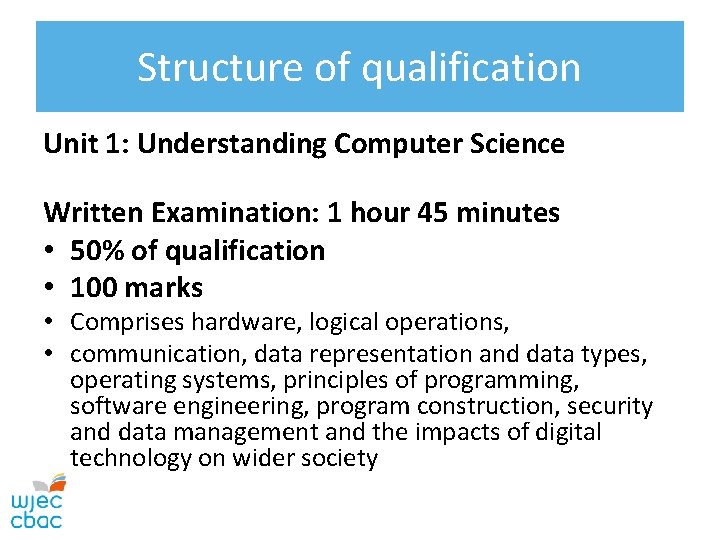 Structure of qualification

Unit 1: Understanding Computer Science

Written Examination: 1 hour 45 minutes
• 50% of qualification
• 100 marks
• Comprises hardware, logical operations,
• communication, data representation and data types, operating systems, principles of programming, software engineering, program construction, security and data management and the impacts of digital technology on wider society

wjec
cbac